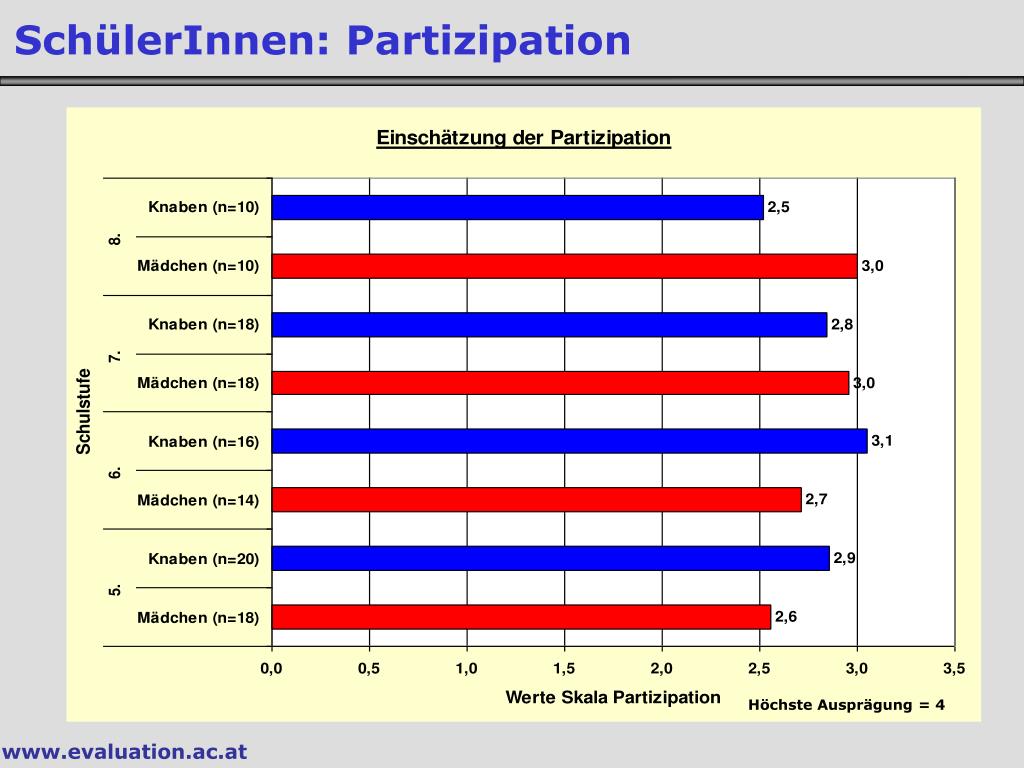 SchülerInnen: Partizipation

Einschätzung der Partizipation

Schulstufe

8.
Knaben (n=10) 2,5
Mädchen (n=10) 3,0

7.
Knaben (n=18) 2,8
Mädchen (n=18) 3,0

6.
Knaben (n=16) 3,1
Mädchen (n=14) 2,7

5.
Knaben (n=20) 2,9
Mädchen (n=18) 2,6

0,0 0,5 1,0 1,5 2,0 2,5 3,0 3,5

Werte Skala Partizipation

Höchste Ausprägung = 4

www.evaluation.ac.at